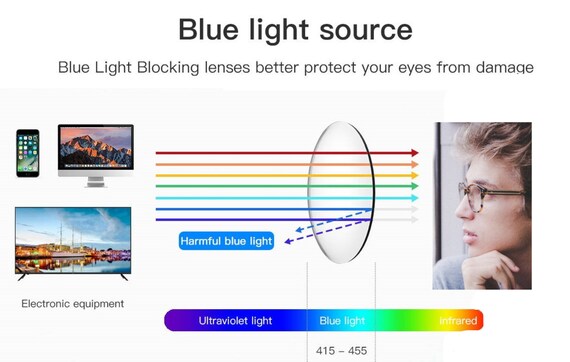 Blue light source

Blue Light Blocking lenses better protect your eyes from damage

Harmful blue light

Electronic equipment

Ultraviolet light

Blue light

Infrared

415 – 455